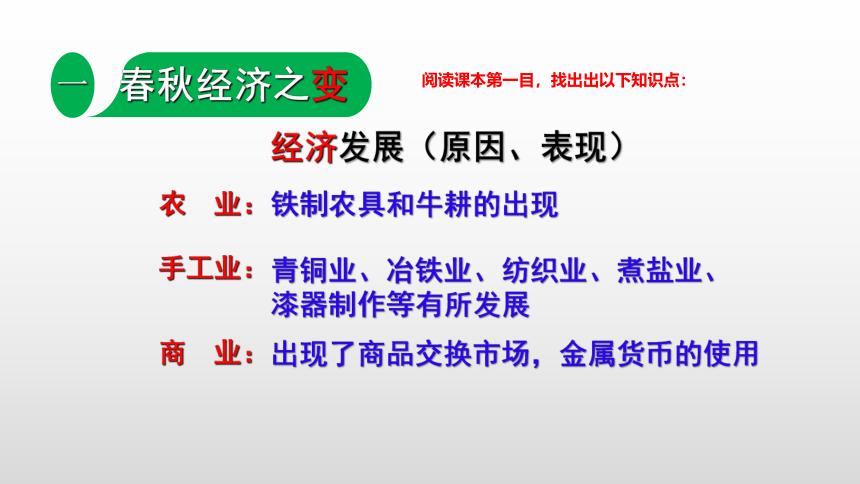 一 春秋经济之变

阅读课本第一目，找出出以下知识点：

经济发展（原因、表现）

农 业：铁制农具和牛耕的出现

手工业：青铜业、冶铁业、纺织业、煮盐业、漆器制作等有所发展

商 业：出现了商品交换市场，金属货币的使用